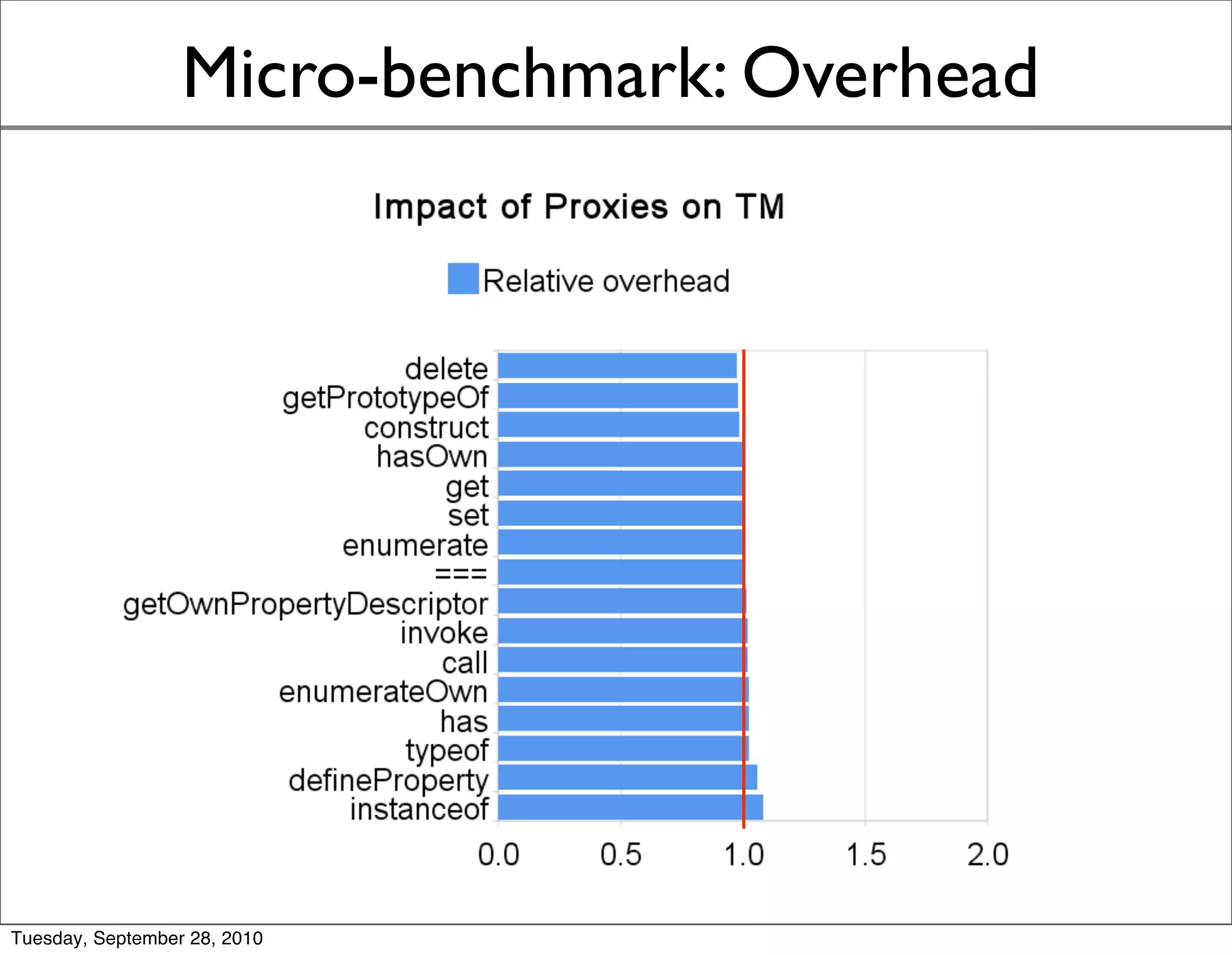 Micro-benchmark: Overhead

Impact of Proxies on TM

Relative overhead

delete
getPrototypeOf
construct
hasOwn
get
set
enumerate
===
getOwnPropertyDescriptor
invoke
call
enumerateOwn
has
typeof
defineProperty
instanceof

0.0 0.5 1.0 1.5 2.0

Tuesday, September 28, 2010